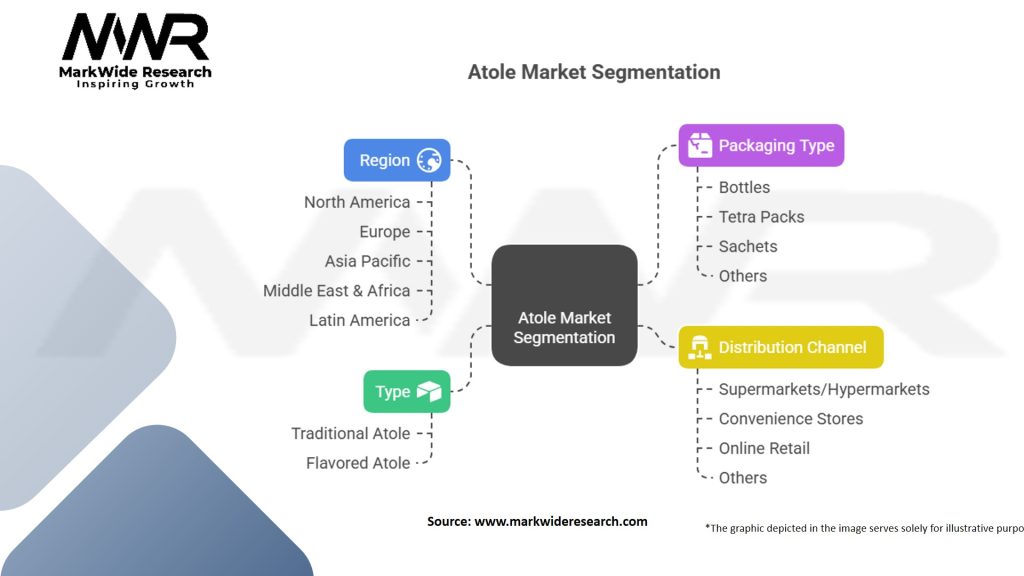 MWR
MarkWide Research
Inspiring Growth

Atole Market Segmentation

Region
North America
Europe
Asia Pacific
Middle East & Africa
Latin America

Type
Traditional Atole
Flavored Atole

Atole Market Segmentation

Packaging Type
Bottles
Tetra Packs
Sachets
Others

Distribution Channel
Supermarkets/Hypermarkets
Convenience Stores
Online Retail
Others

Source: www.markwideresearch.com

*The graphic depicted in the image serves solely for illustrative purpo